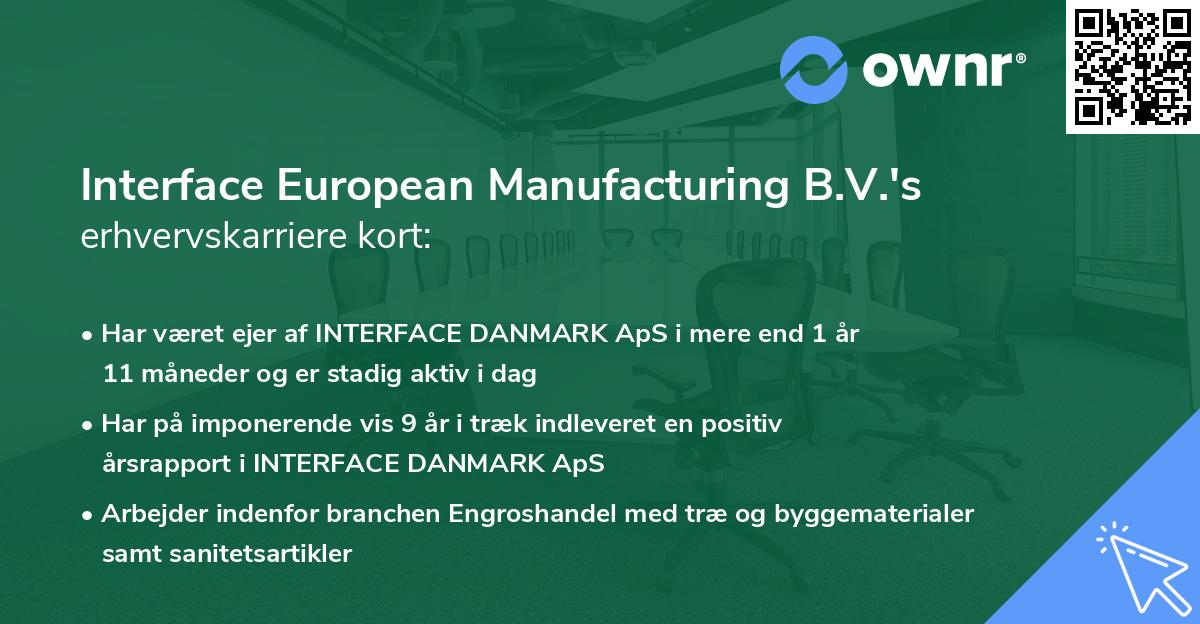 ownr®

Interface European Manufacturing B.V.'s erhvervskarriere kort:

• Har været ejer af INTERFACE DANMARK ApS i mere end 1 år 11 måneder og er stadig aktiv i dag

• Har på imponerende vis 9 år i træk indleveret en positiv årsrapport i INTERFACE DANMARK ApS

• Arbejder indenfor branchen Engroshandel med træ og byggematerialer samt sanitetsartikler